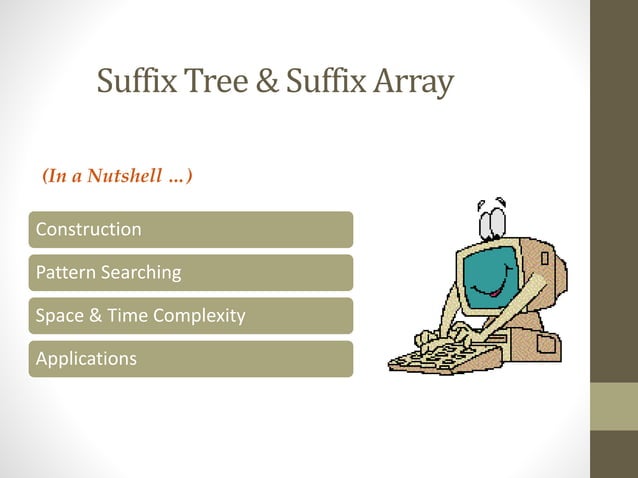 Suffix Tree & Suffix Array

(In a Nutshell …)

Construction

Pattern Searching

Space & Time Complexity

Applications